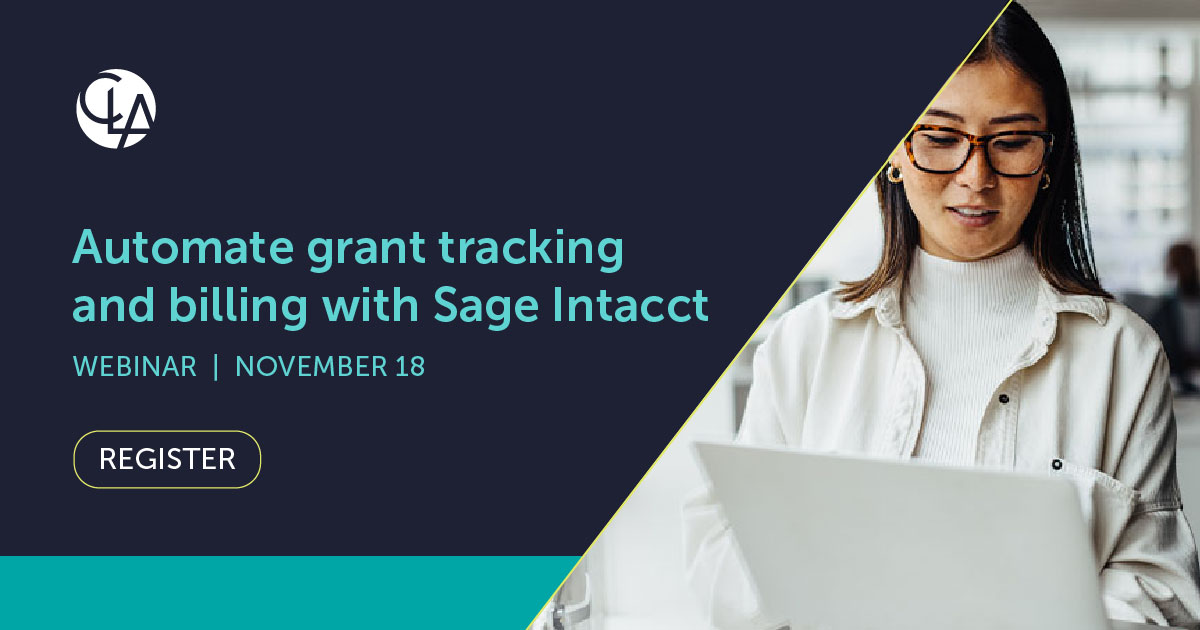 CLA

Automate grant tracking and billing with Sage Intacct

WEBINAR | NOVEMBER 18

REGISTER